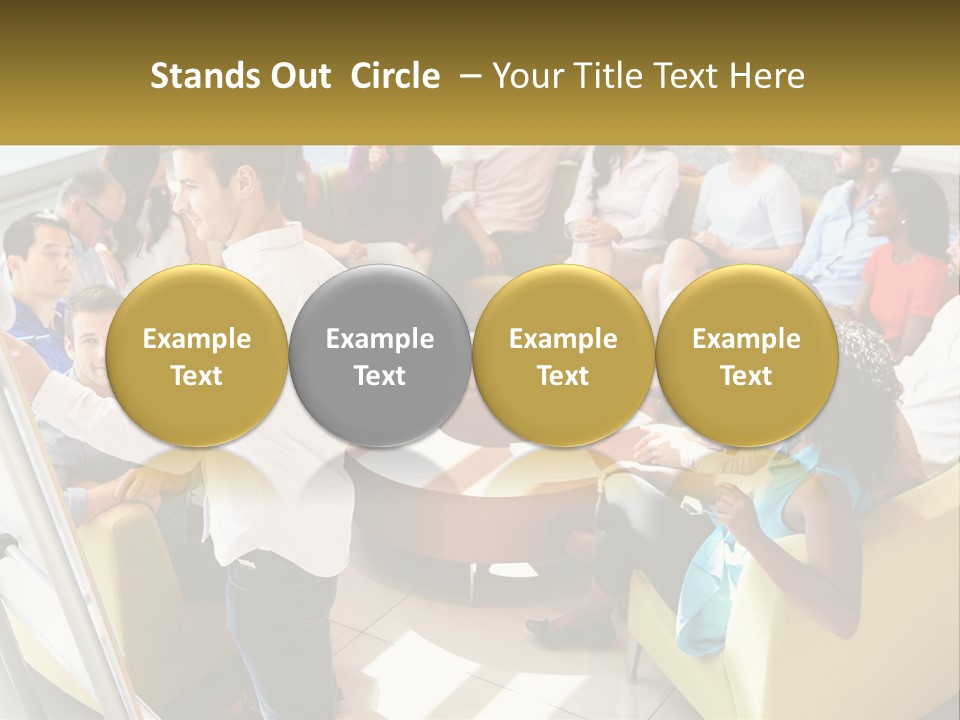 Stands Out Circle – Your Title Text Here

Example Text

Example Text

Example Text

Example Text